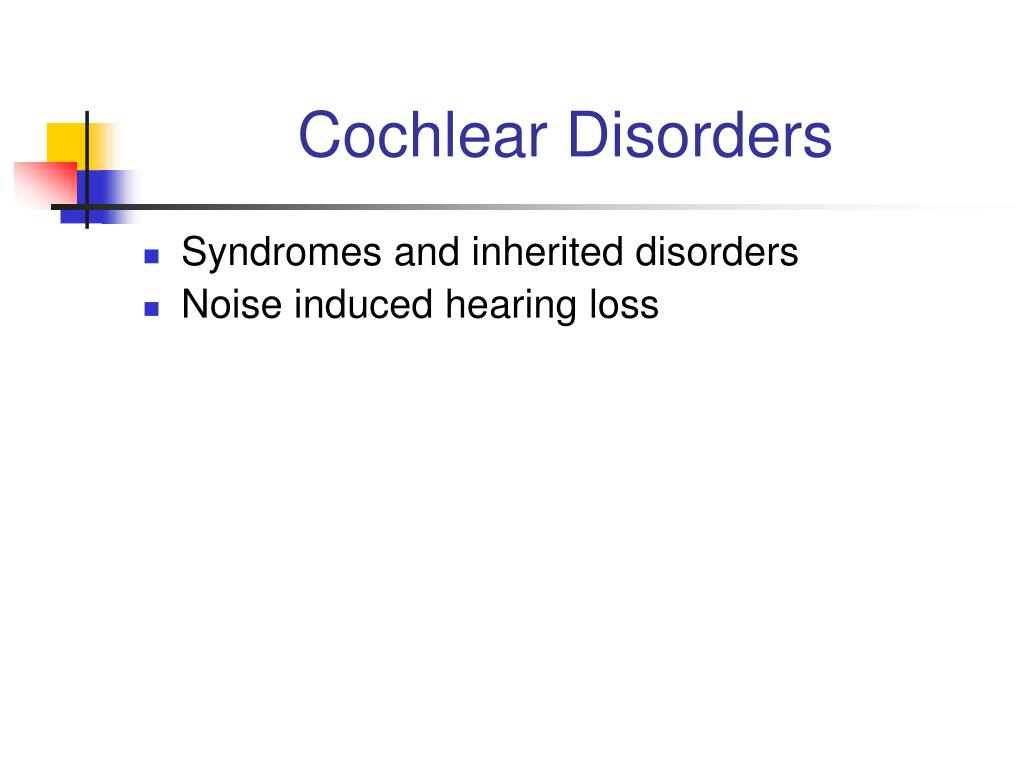 Cochlear Disorders

- Syndromes and inherited disorders
- Noise induced hearing loss